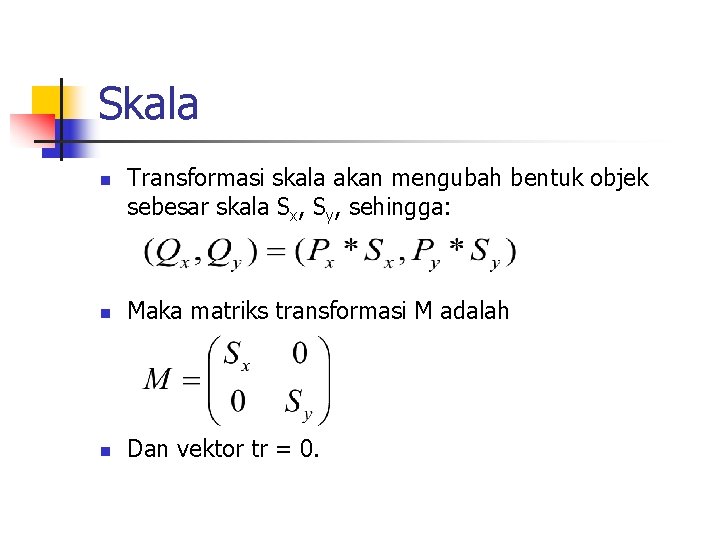 Skala

Transformasi skala akan mengubah bentuk objek sebesar skala $S_x$, $S_y$, sehingga:

$(Q_x, Q_y) = (P_x * S_x, P_y * S_y)$

Maka matriks transformasi M adalah

$M = \begin{pmatrix} S_x & 0 \\ 0 & S_y \end{pmatrix}$

Dan vektor tr = 0.